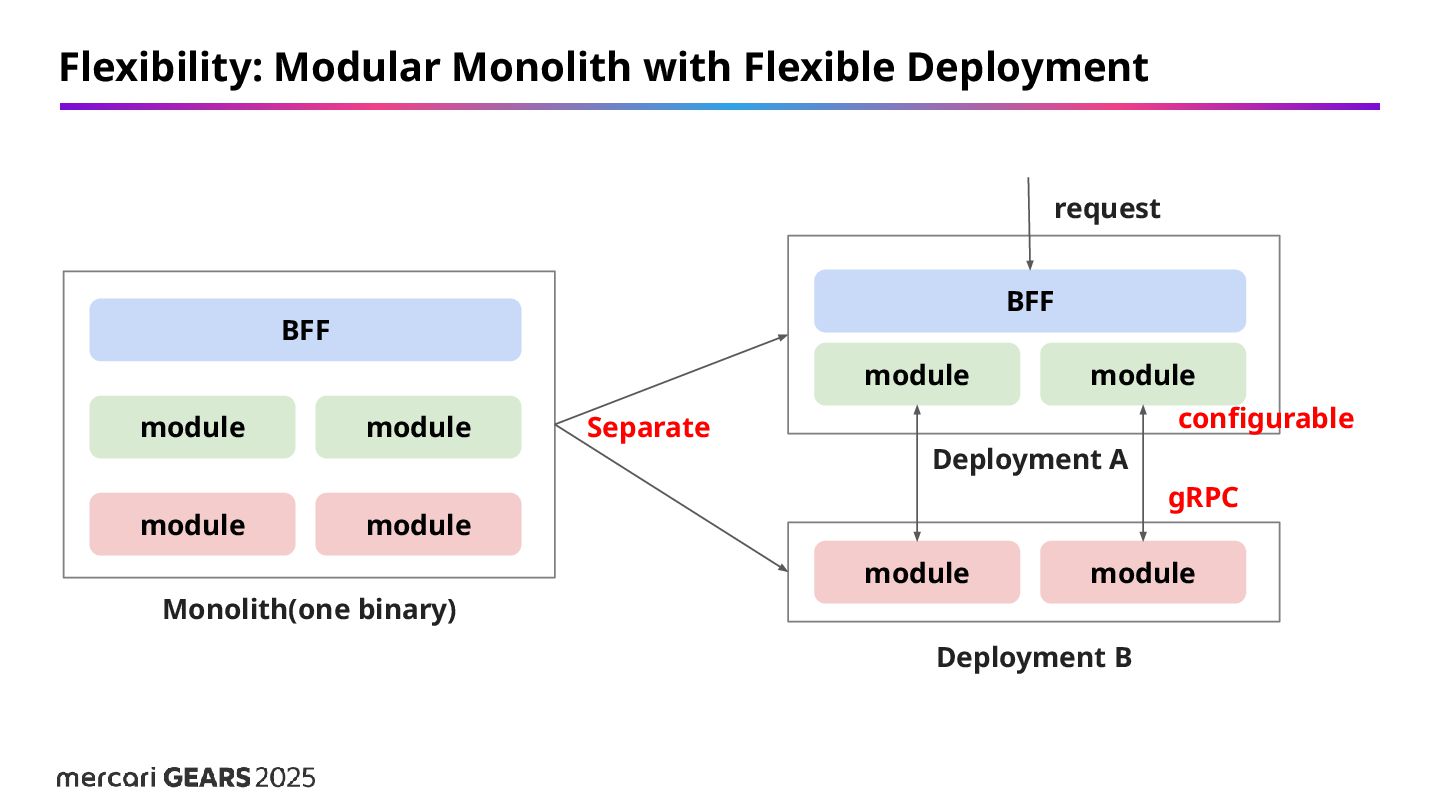 Flexibility: Modular Monolith with Flexible Deployment

BFF

module

module

module

module

Monolith(one binary)

Separate

request

BFF

module

module

configurable

Deployment A

gRPC

module

module

Deployment B

mercari GEARS 2025